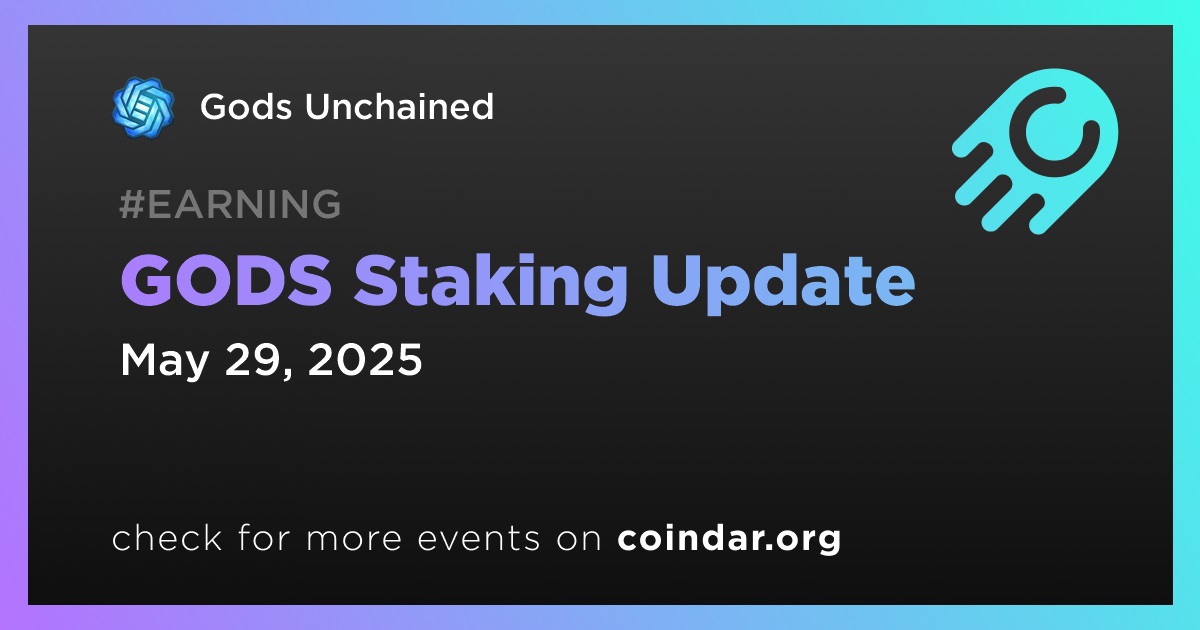 Gods Unchained

#EARNING

GODS Staking Update

May 29, 2025

check for more events on coindar.org